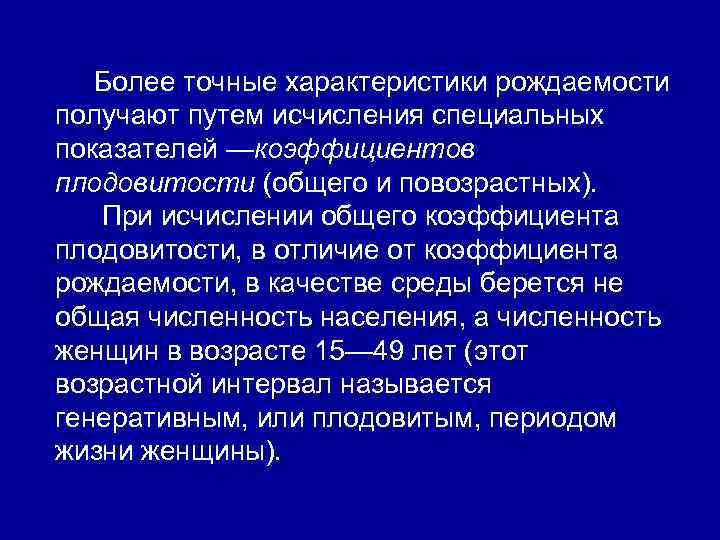 Более точные характеристики рождаемости получают путем исчисления специальных показателей —коэффициентов плодовитости (общего и повозрастных).

При исчислении общего коэффициента плодовитости, в отличие от коэффициента рождаемости, в качестве среды берется не общая численность населения, а численность женщин в возрасте 15—49 лет (этот возрастной интервал называется генеративным, или плодовитым, периодом жизни женщины).